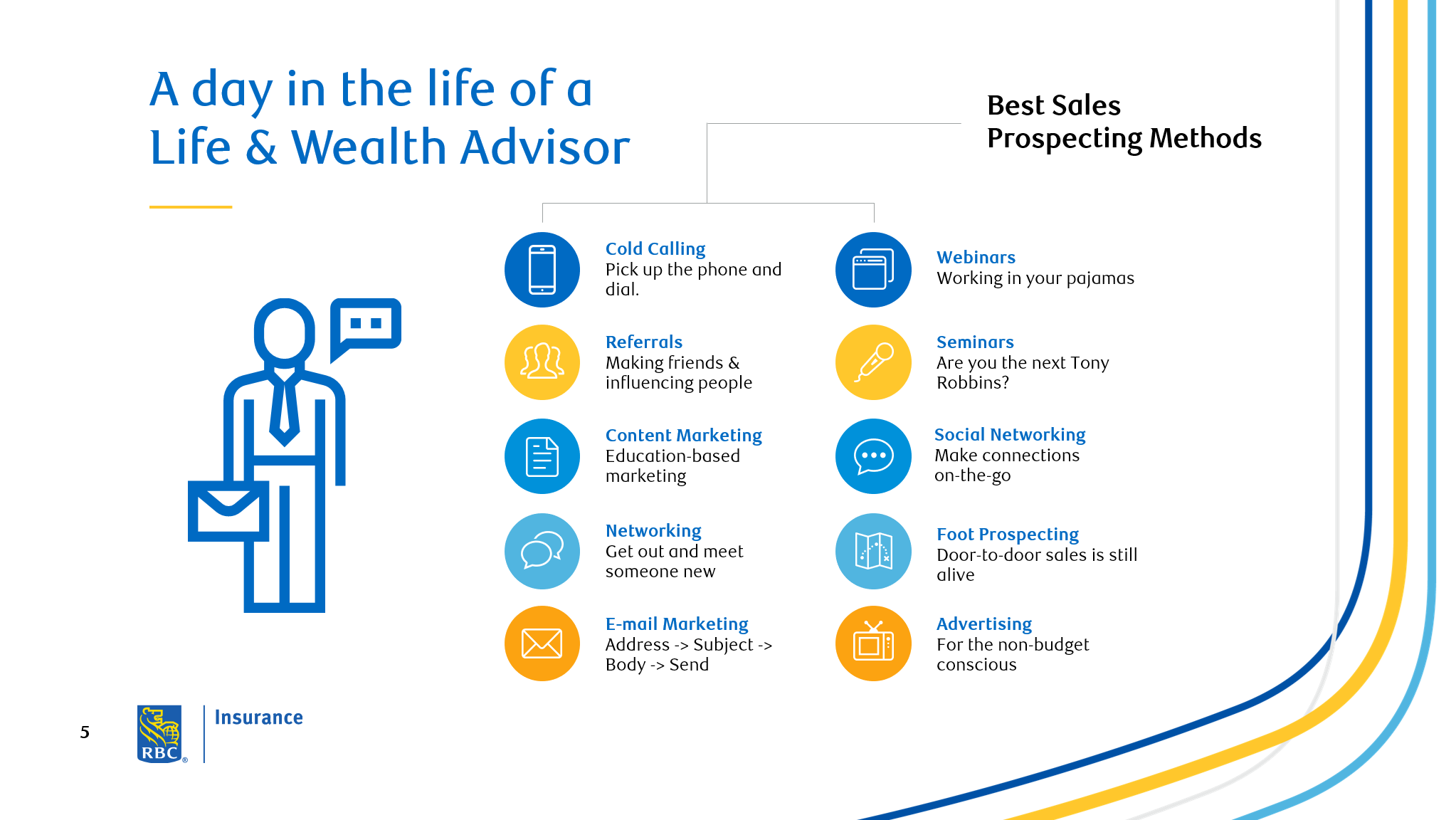 A day in the life of a Life & Wealth Advisor

Best Sales Prospecting Methods

Cold Calling
Pick up the phone and dial.

Referrals
Making friends & influencing people

Content Marketing
Education-based marketing

Networking
Get out and meet someone new

E-mail Marketing
Address -> Subject -> Body -> Send

Webinars
Working in your pajamas

Seminars
Are you the next Tony Robbins?

Social Networking
Make connections on-the-go

Foot Prospecting
Door-to-door sales is still alive

Advertising
For the non-budget conscious

5

RBC

Insurance